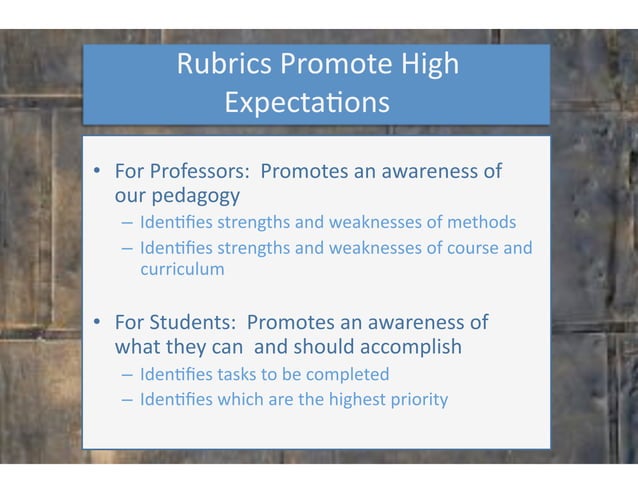 Rubrics Promote High Expectations

• For Professors: Promotes an awareness of our pedagogy
  – Identifies strengths and weaknesses of methods
  – Identifies strengths and weaknesses of course and curriculum

• For Students: Promotes an awareness of what they can and should accomplish
  – Identifies tasks to be completed
  – Identifies which are the highest priority